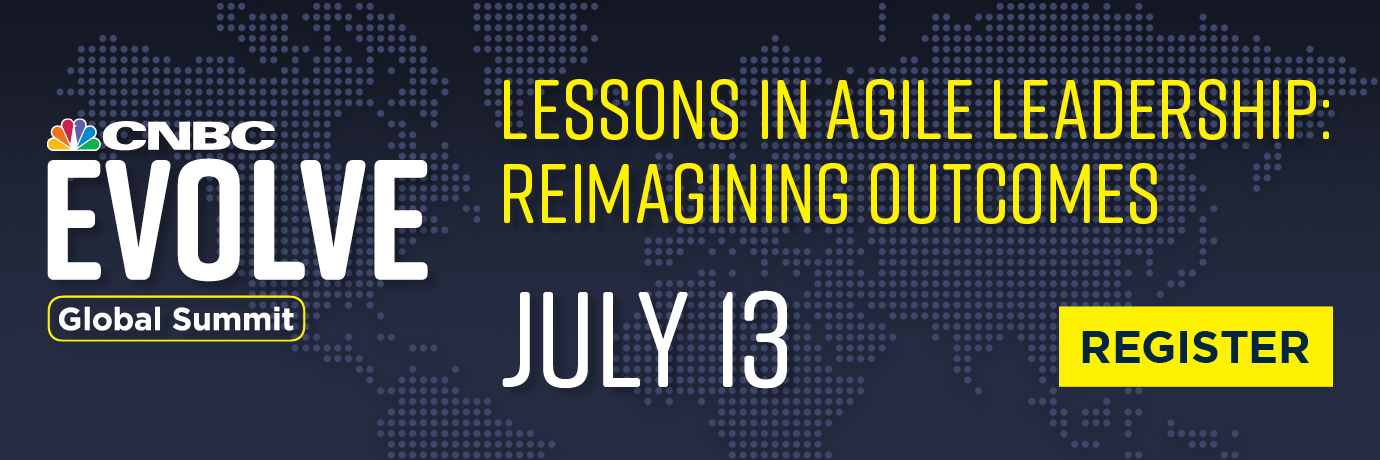 CNBC
EVOLVE
Global Summit

LESSONS IN AGILE LEADERSHIP: REIMAGINING OUTCOMES

JULY 13

REGISTER